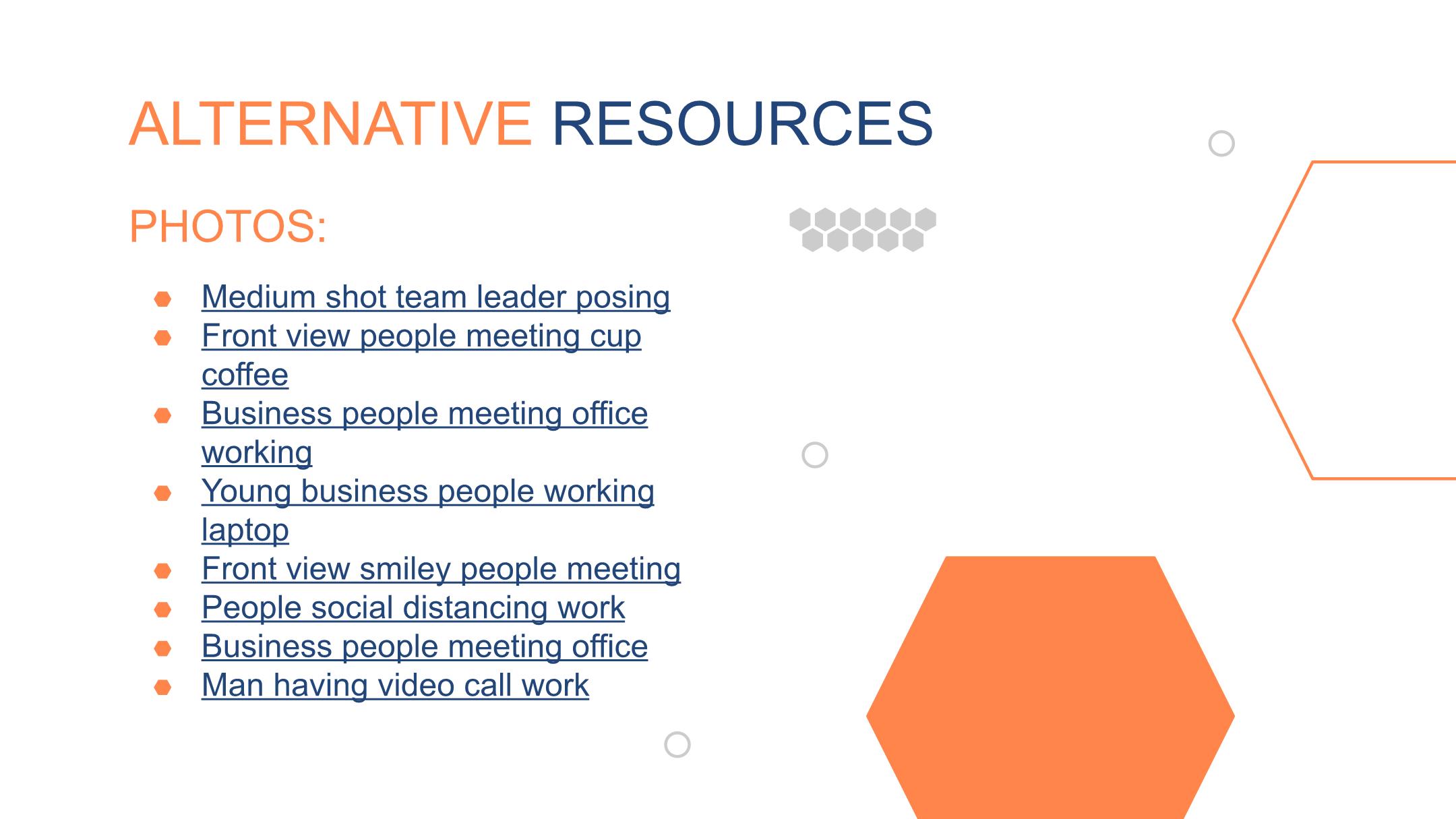 ALTERNATIVE RESOURCES

PHOTOS:

- Medium shot team leader posing
- Front view people meeting cup coffee
- Business people meeting office working
- Young business people working laptop
- Front view smiley people meeting
- People social distancing work
- Business people meeting office
- Man having video call work